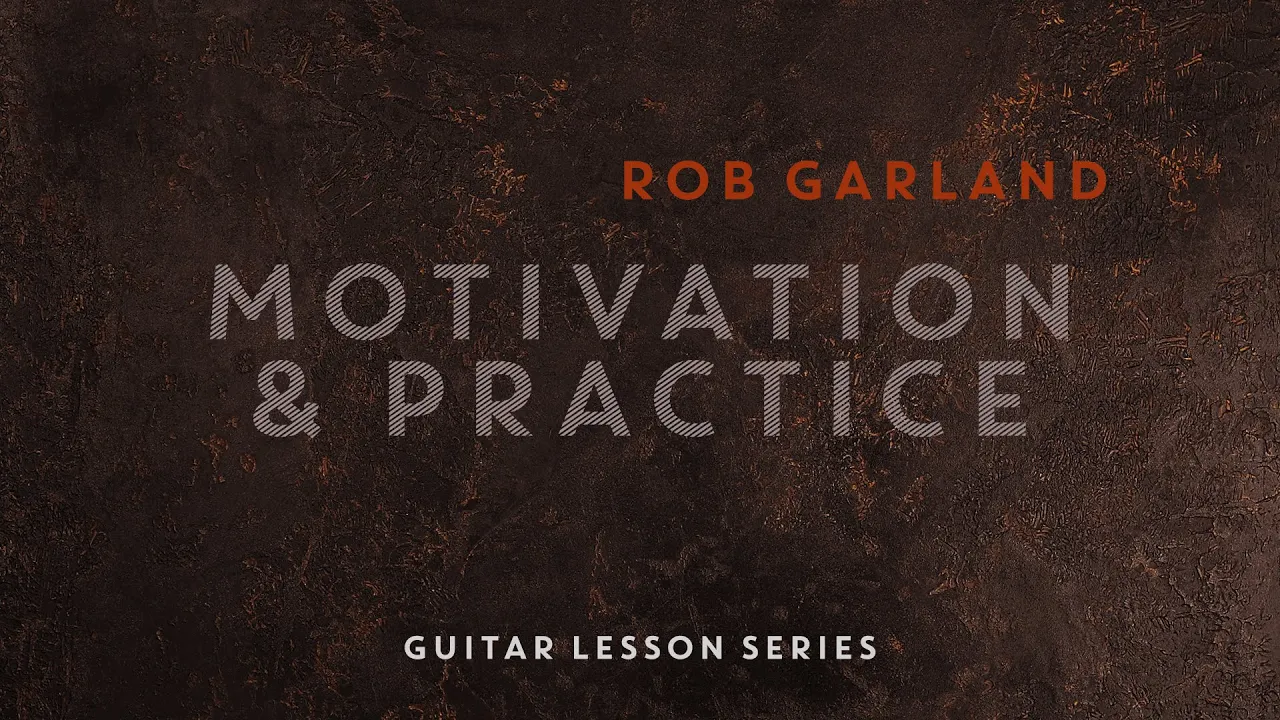 ROB GARLAND

MOTIVATION & PRACTICE

GUITAR LESSON SERIES